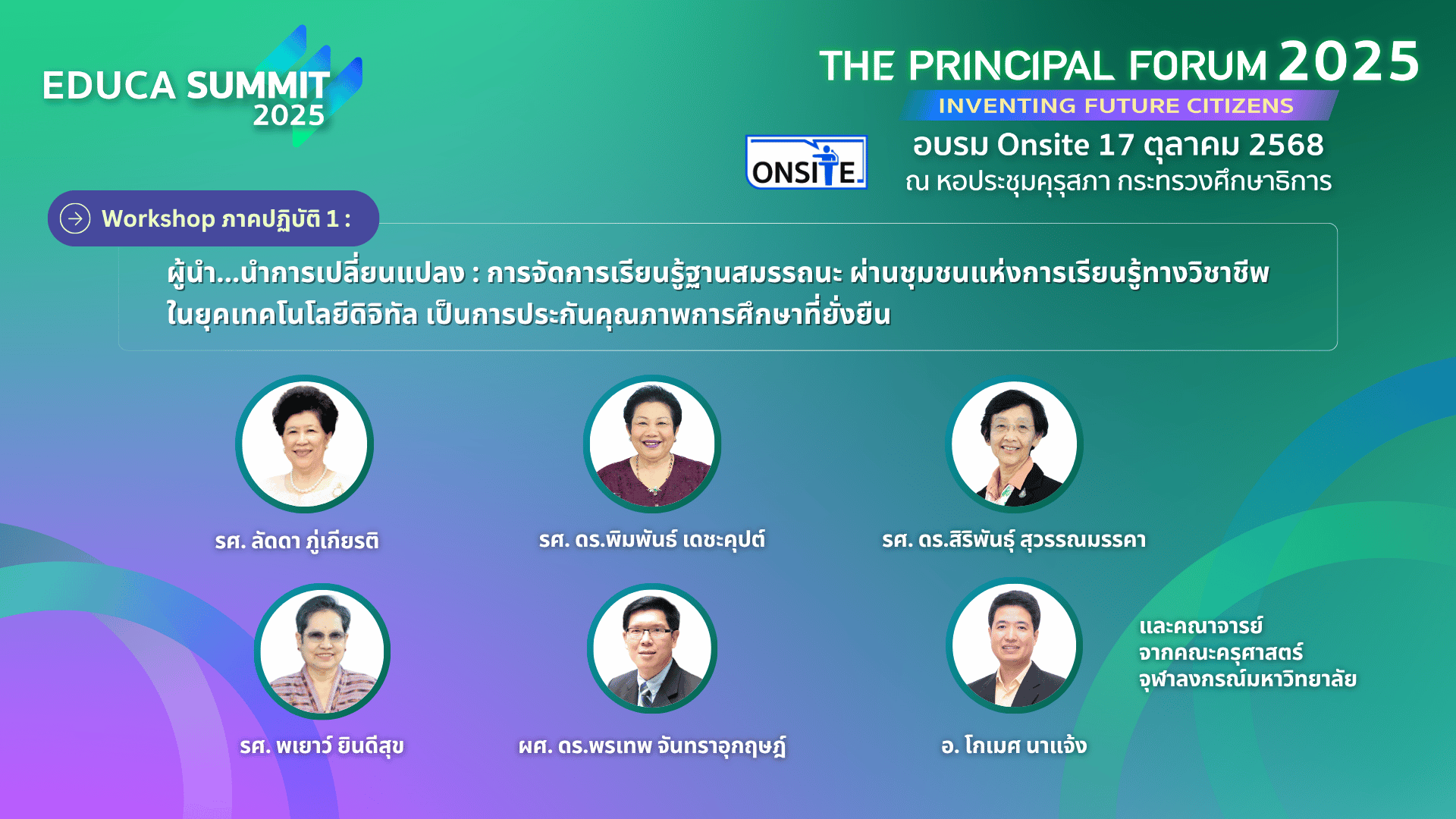 EDUCA SUMMIT 2025

THE PRINCIPAL FORUM 2025
INVENTING FUTURE CITIZENS

ONSITE

อบรม Onsite 17 ตุลาคม 2568
ณ หอประชุมคุรุสภา กระทรวงศึกษาธิการ

Workshop ภาคปฏิบัติ 1 :

ผู้นำ...นำการเปลี่ยนแปลง : การจัดการเรียนรู้ฐานสมรรถนะ ผ่านชุมชนแห่งการเรียนรู้ทางวิชาชีพ ในยุคเทคโนโลยีดิจิทัล เป็นการประกันคุณภาพการศึกษาที่ยั่งยืน

รศ. ลัดดา ภู่เกียรติ

รศ. ดร.พิมพันธ์ เดชะคุปต์

รศ. ดร.สิริพันธุ์ สุวรรณมรรคา

รศ. พเยาว์ ยินดีสุข

ผศ. ดร.พรเทพ จันทราอุกฤษฎ์

อ. โกเมศ นาแจ้ง

และคณาจารย์
จากคณะครุศาสตร์
จุฬาลงกรณ์มหาวิทยาลัย